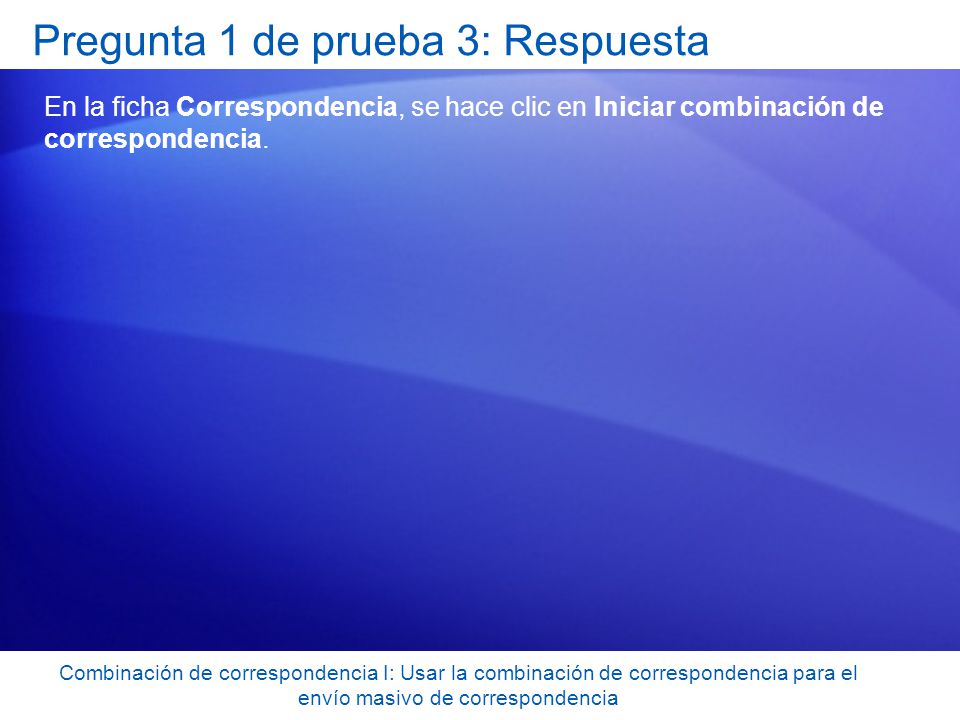 Pregunta 1 de prueba 3: Respuesta

En la ficha Correspondencia, se hace clic en Iniciar combinación de correspondencia.

Combinación de correspondencia I: Usar la combinación de correspondencia para el envío masivo de correspondencia